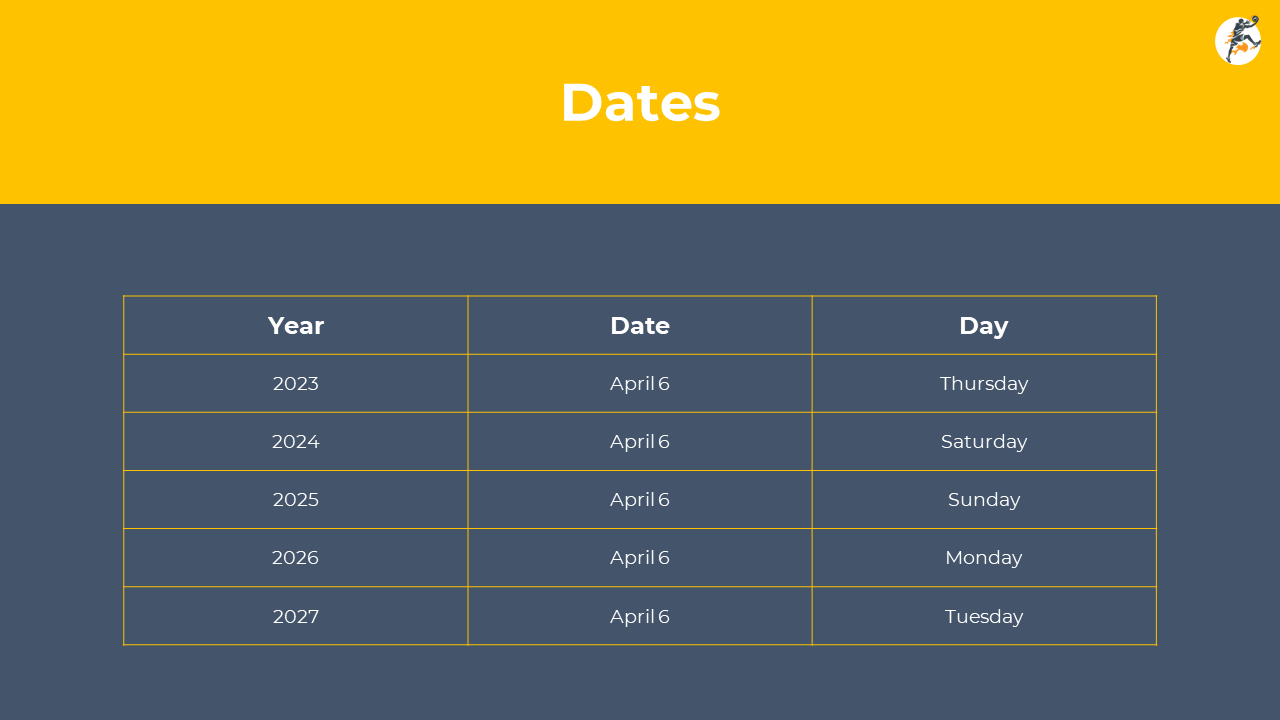 Dates

| Year | Date | Day |
|---|---|---|
| 2023 | April 6 | Thursday |
| 2024 | April 6 | Saturday |
| 2025 | April 6 | Sunday |
| 2026 | April 6 | Monday |
| 2027 | April 6 | Tuesday |